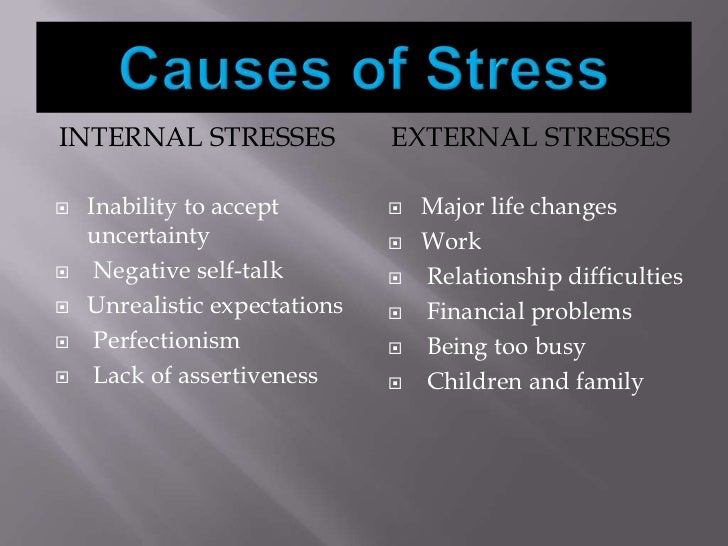 Causes of Stress

INTERNAL STRESSES

- Inability to accept uncertainty
- Negative self-talk
- Unrealistic expectations
- Perfectionism
- Lack of assertiveness

EXTERNAL STRESSES

- Major life changes
- Work
- Relationship difficulties
- Financial problems
- Being too busy
- Children and family